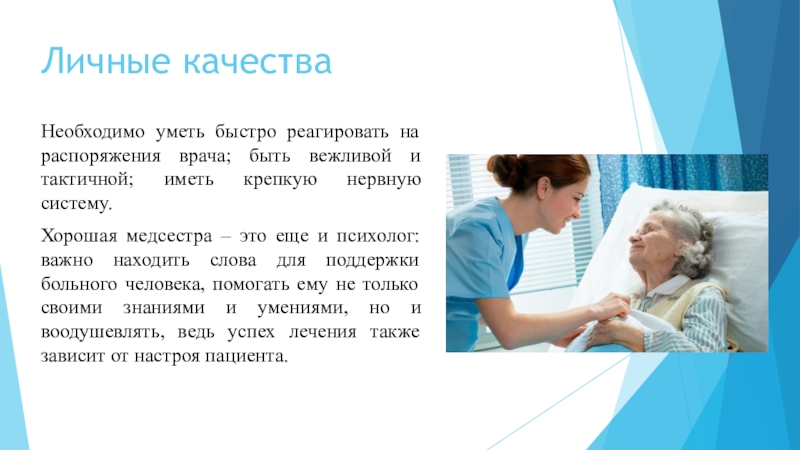 Личные качества

Необходимо уметь быстро реагировать на распоряжения врача; быть вежливой и тактичной; иметь крепкую нервную систему.

Хорошая медсестра – это еще и психолог: важно находить слова для поддержки больного человека, помогать ему не только своими знаниями и умениями, но и воодушевлять, ведь успех лечения также зависит от настроя пациента.